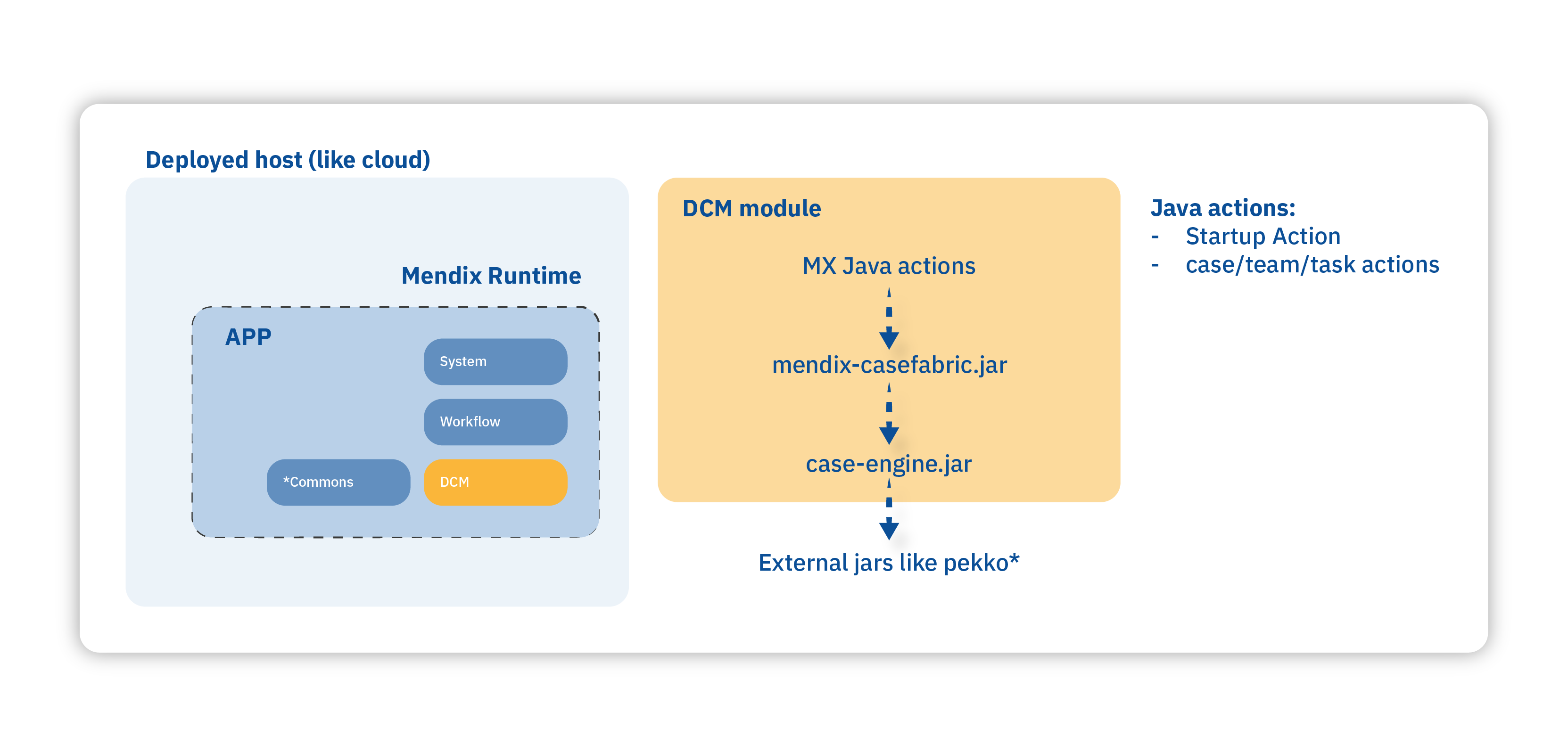 Deployed host (like cloud)

Mendix Runtime

APP

System

Workflow

*Commons

DCM

DCM module

MX Java actions

mendix-casefabric.jar

case-engine.jar

External jars like pekko*

Java actions:
- Startup Action
- case/team/task actions